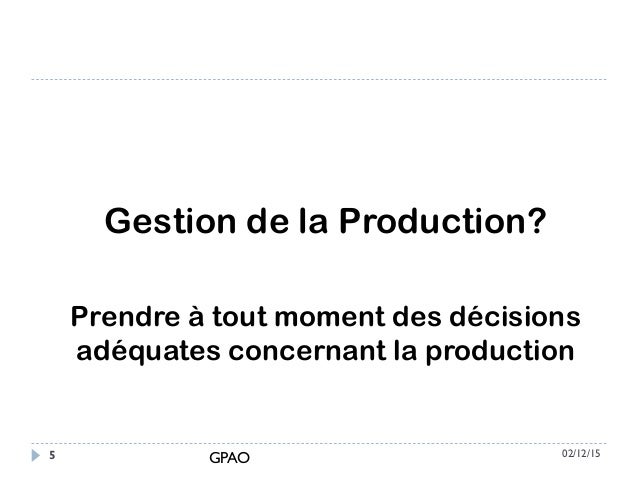 Gestion de la Production?

Prendre à tout moment des décisions adéquates concernant la production

5 GPAO 02/12/15